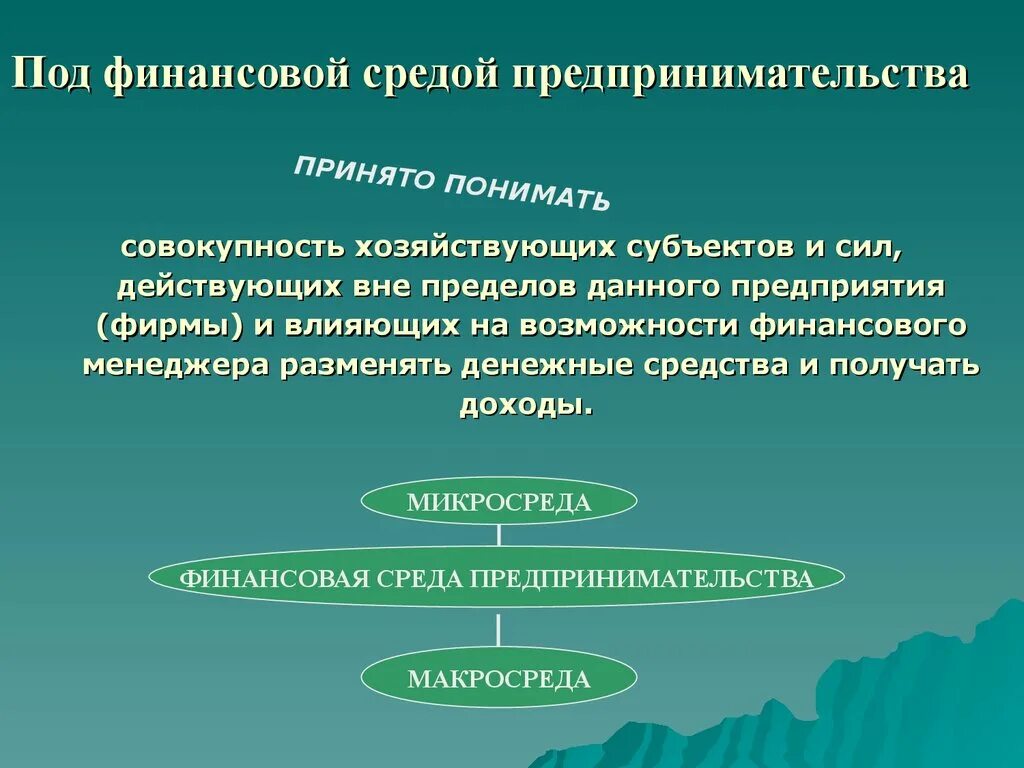 Под финансовой средой предпринимательства

ПРИНЯТО ПОНИМАТЬ

совокупность хозяйствующих субъектов и сил, действующих вне пределов данного предприятия (фирмы) и влияющих на возможности финансового менеджера разменять денежные средства и получать доходы.

МИКРОСРЕДА

ФИНАНСОВАЯ СРЕДА ПРЕДПРИНИМАТЕЛЬСТВА

МАКРОСРЕДА